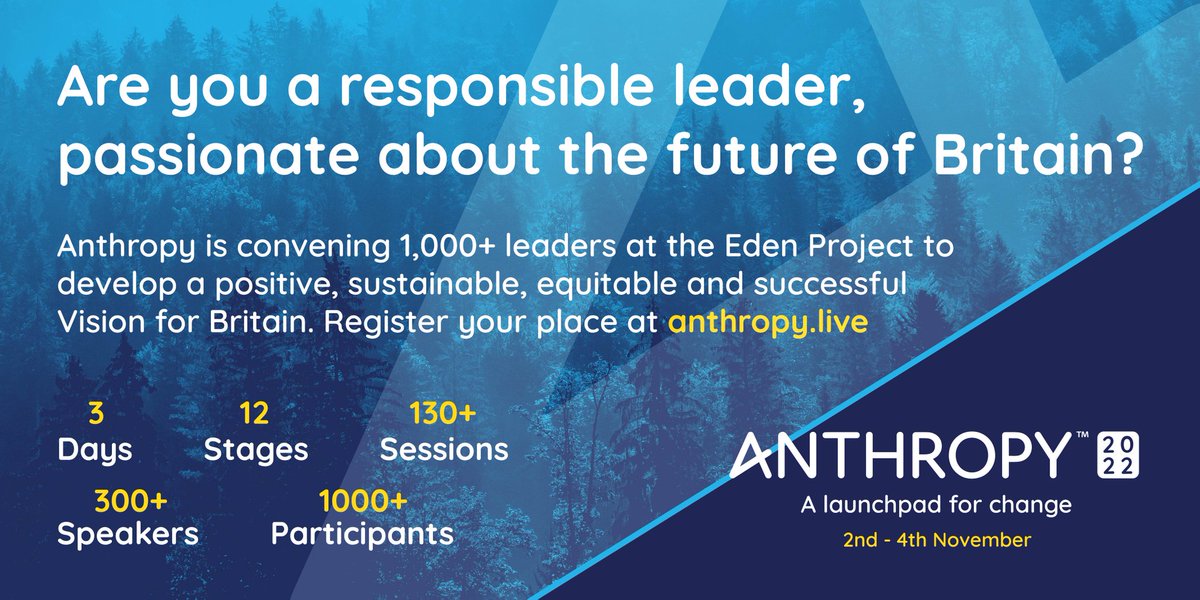 Are you a responsible leader, passionate about the future of Britain?

Anthropy is convening 1,000+ leaders at the Eden Project to develop a positive, sustainable, equitable and successful Vision for Britain. Register your place at anthropy.live

3
Days

12
Stages

130+
Sessions

300+
Speakers

1000+
Participants

ANTHROPY™ 2022
A launchpad for change
2nd - 4th November